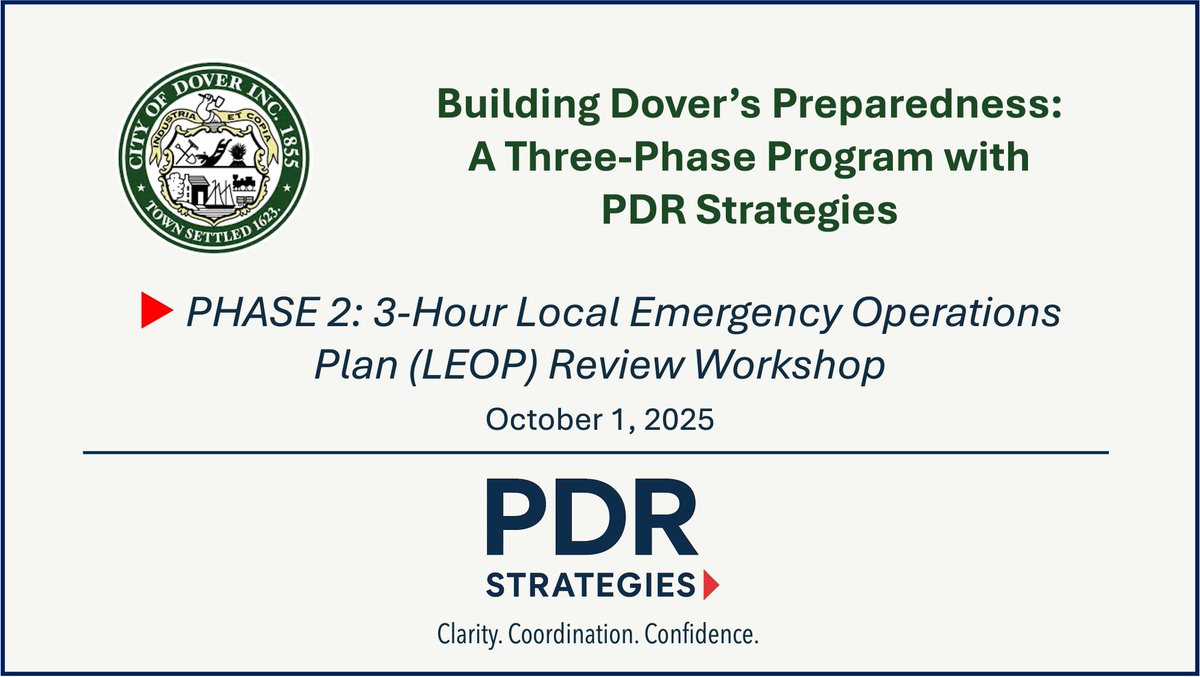 CITY OF DOVER INC. 1855
INDUSTRIA ET COPIA
TOWN SETTLED 1623.

Building Dover's Preparedness: A Three-Phase Program with PDR Strategies

PHASE 2: 3-Hour Local Emergency Operations Plan (LEOP) Review Workshop

October 1, 2025

PDR
STRATEGIES

Clarity. Coordination. Confidence.